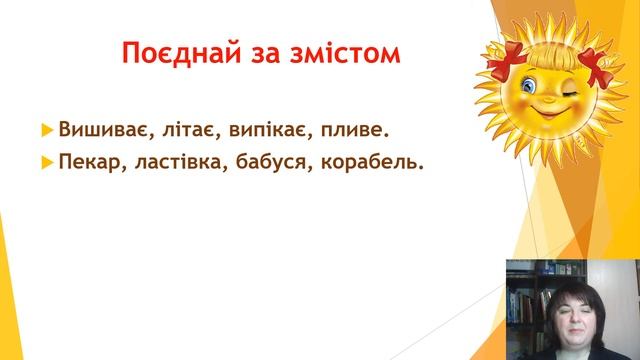 Поєднай за змістом

Вишиває, літає, випікає, пливе.

Пекар, ластівка, бабуся, корабель.